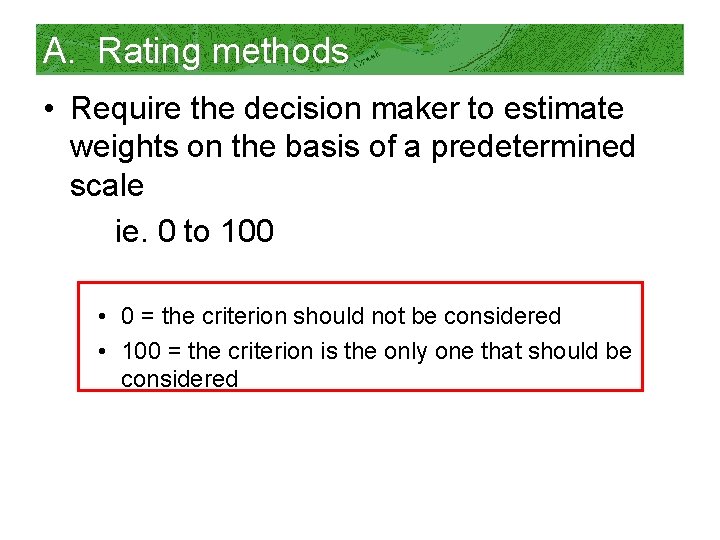 A. Rating methods

• Require the decision maker to estimate weights on the basis of a predetermined scale

ie. 0 to 100

• 0 = the criterion should not be considered
• 100 = the criterion is the only one that should be considered